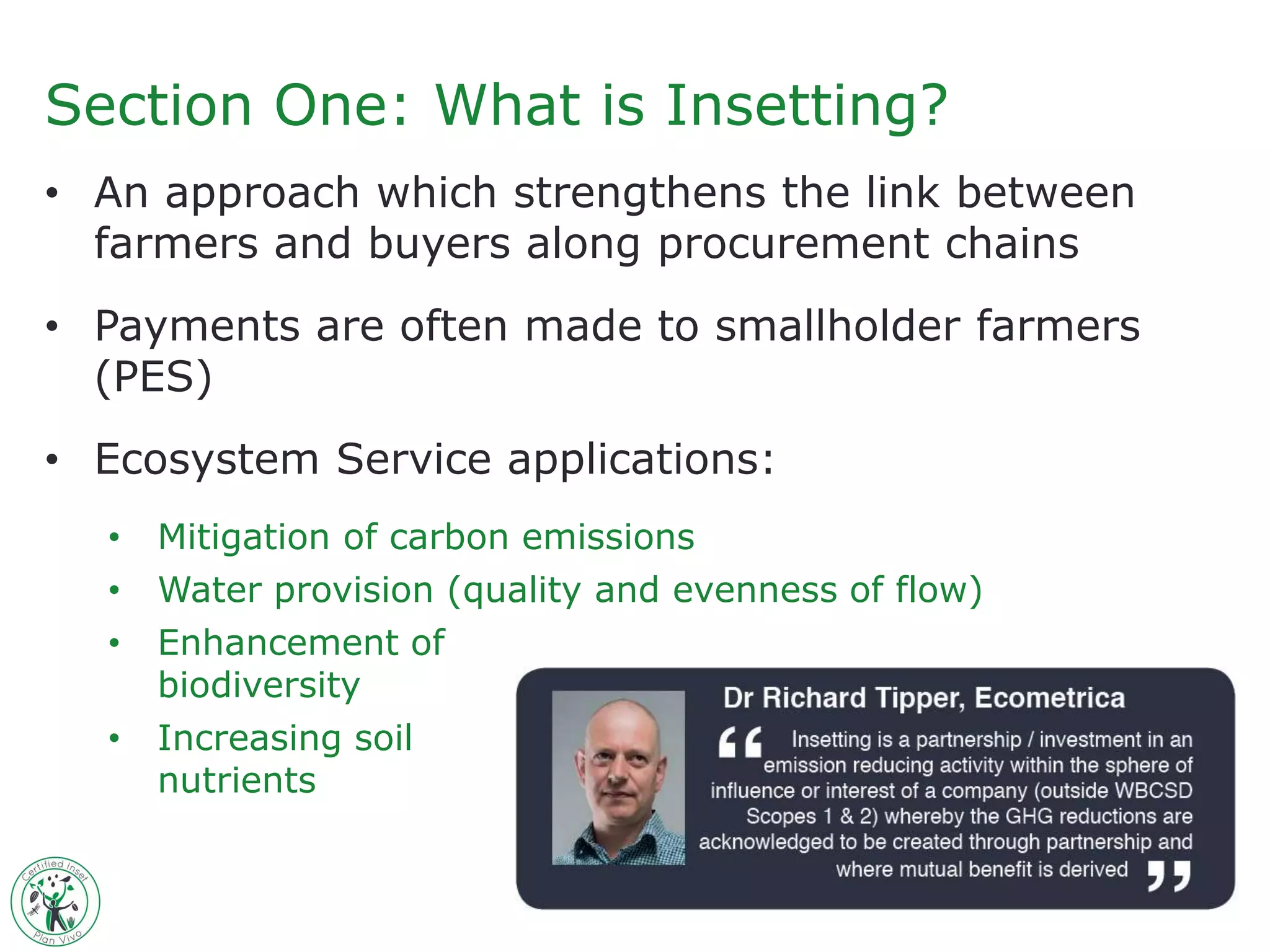 Section One: What is Insetting?

• An approach which strengthens the link between farmers and buyers along procurement chains

• Payments are often made to smallholder farmers (PES)

• Ecosystem Service applications:

• Mitigation of carbon emissions
• Water provision (quality and evenness of flow)
• Enhancement of biodiversity
• Increasing soil nutrients

Dr Richard Tipper, Ecometrica

“ Insetting is a partnership / investment in an emission reducing activity within the sphere of influence or interest of a company (outside WBCSD Scopes 1 & 2) whereby the GHG reductions are acknowledged to be created through partnership and where mutual benefit is derived ”

Certified Inset
Plan Vivo